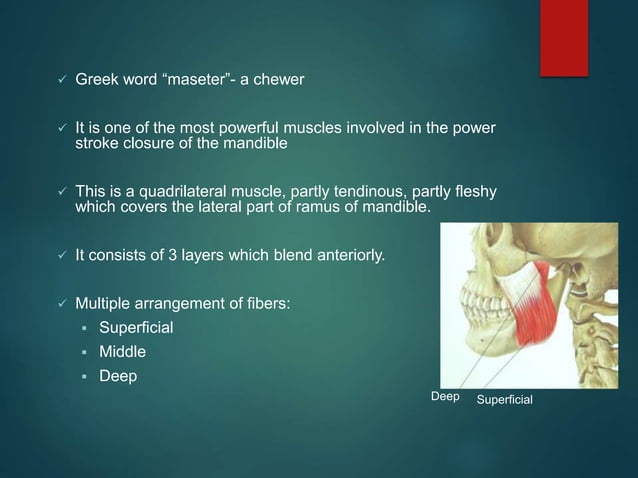 ✓ Greek word “maseter”- a chewer

✓ It is one of the most powerful muscles involved in the power stroke closure of the mandible

✓ This is a quadrilateral muscle, partly tendinous, partly fleshy which covers the lateral part of ramus of mandible.

✓ It consists of 3 layers which blend anteriorly.

✓ Multiple arrangement of fibers:
▪ Superficial
▪ Middle
▪ Deep

Deep Superficial